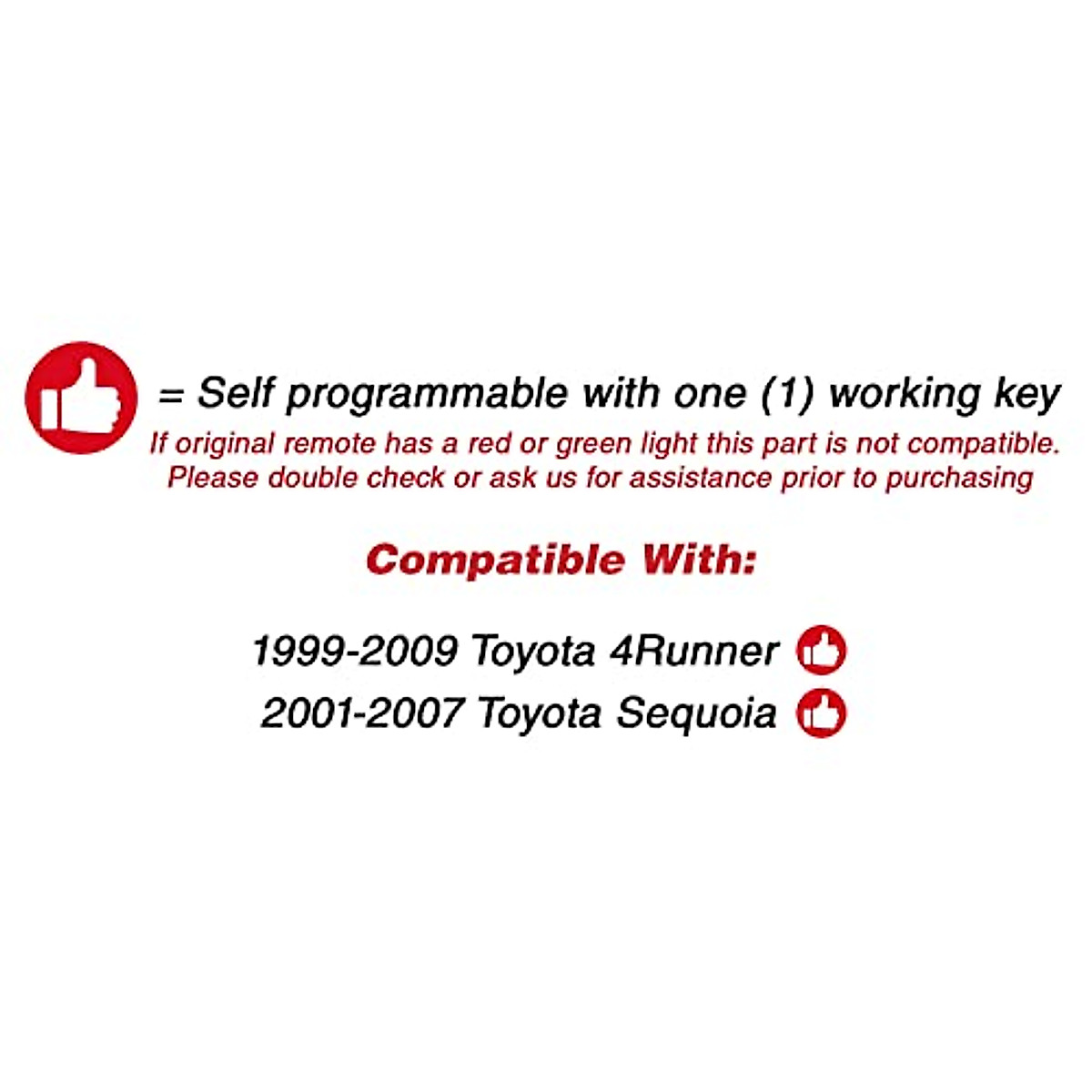 = Self programmable with one (1) working key
If original remote has a red or green light this part is not compatible. Please double check or ask us for assistance prior to purchasing

Compatible With:

1999-2009 Toyota 4Runner
2001-2007 Toyota Sequoia